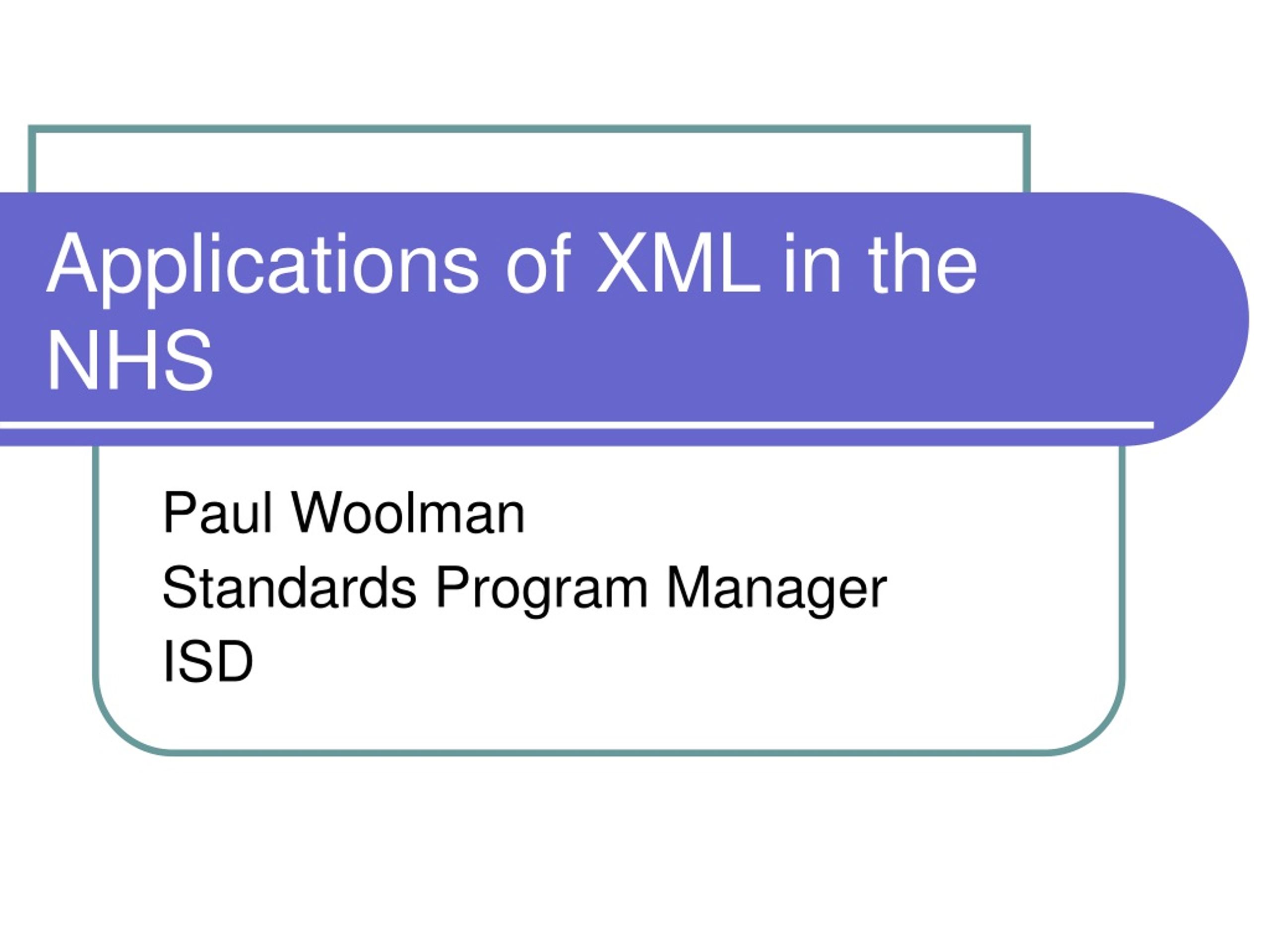 Applications of XML in the NHS

Paul Woolman
Standards Program Manager
ISD